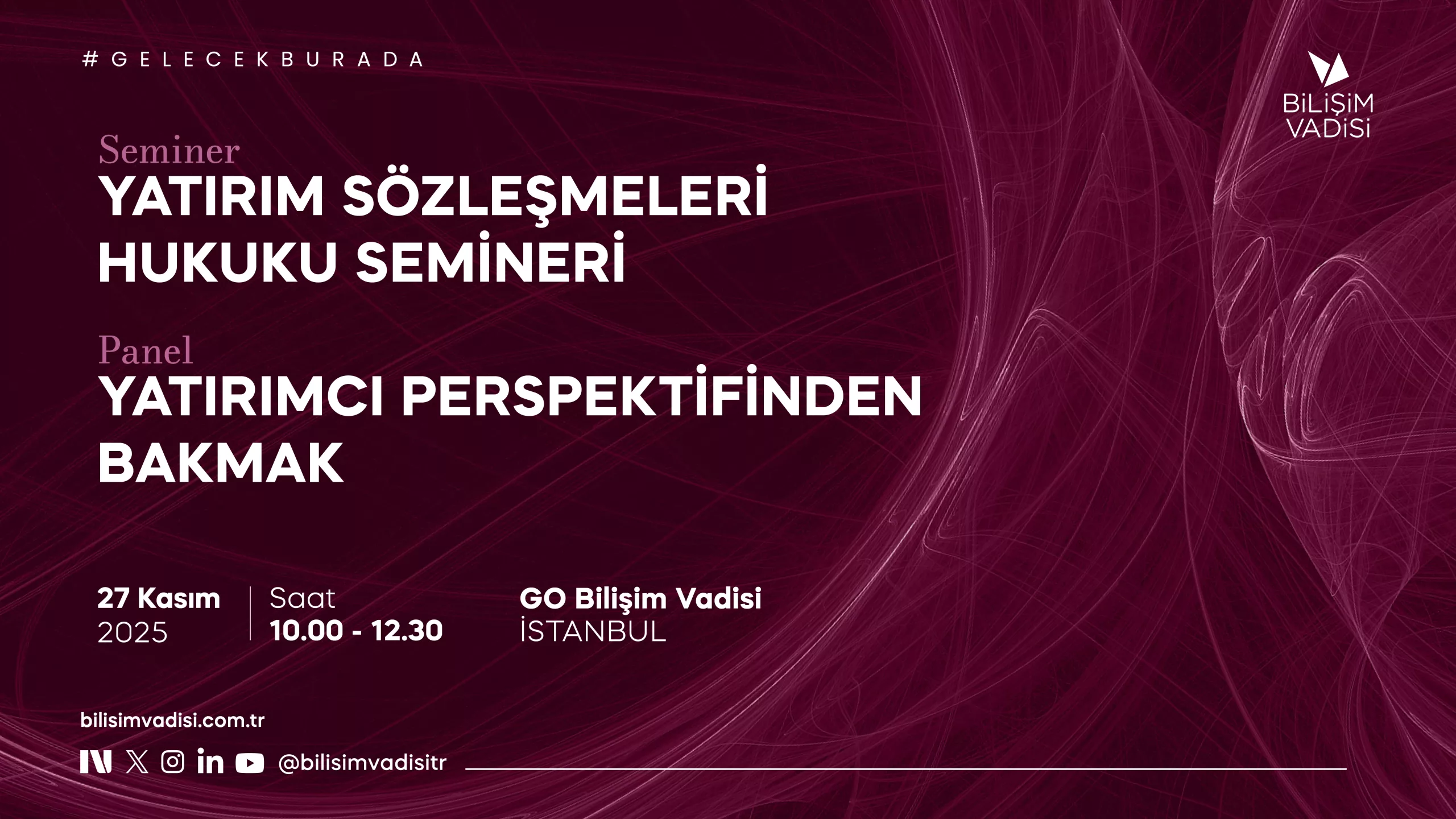 #GELECEKBURADA

BİLİŞİM VADİSİ

Seminer
YATIRIM SÖZLEŞMELERİ HUKUKU SEMİNERİ

Panel
YATIRIMCI PERSPEKTİFİNDEN BAKMAK

27 Kasım 2025

Saat
10.00 - 12.30

GO Bilişim Vadisi
İSTANBUL

bilisimvadisi.com.tr

@bilisimvadisitr